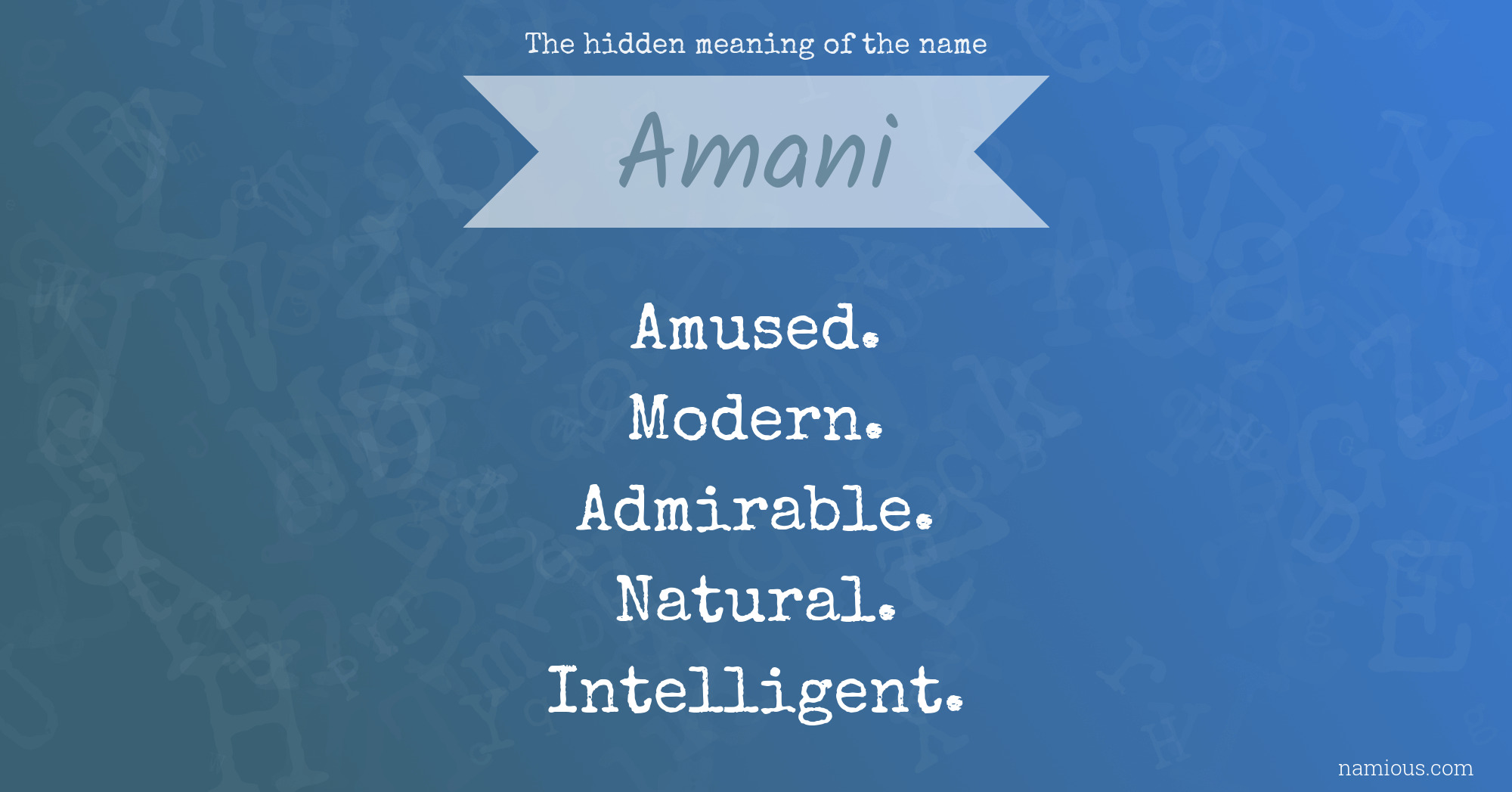 The hidden meaning of the name

Amani

Amused.
Modern.
Admirable.
Natural.
Intelligent.

namious.com